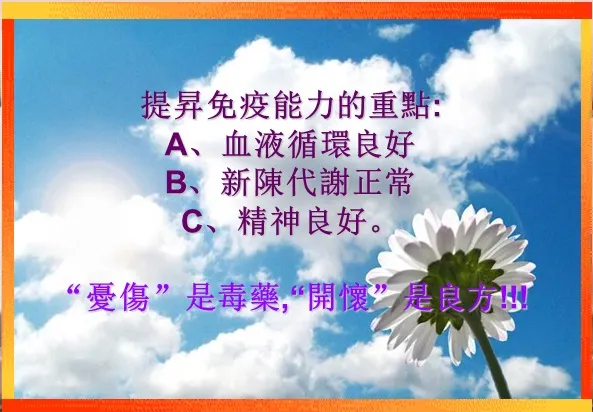 提昇免疫能力的重點:
A、血液循環良好
B、新陳代謝正常
C、精神良好。

“憂傷”是毒藥,“開懷”是良方!!!